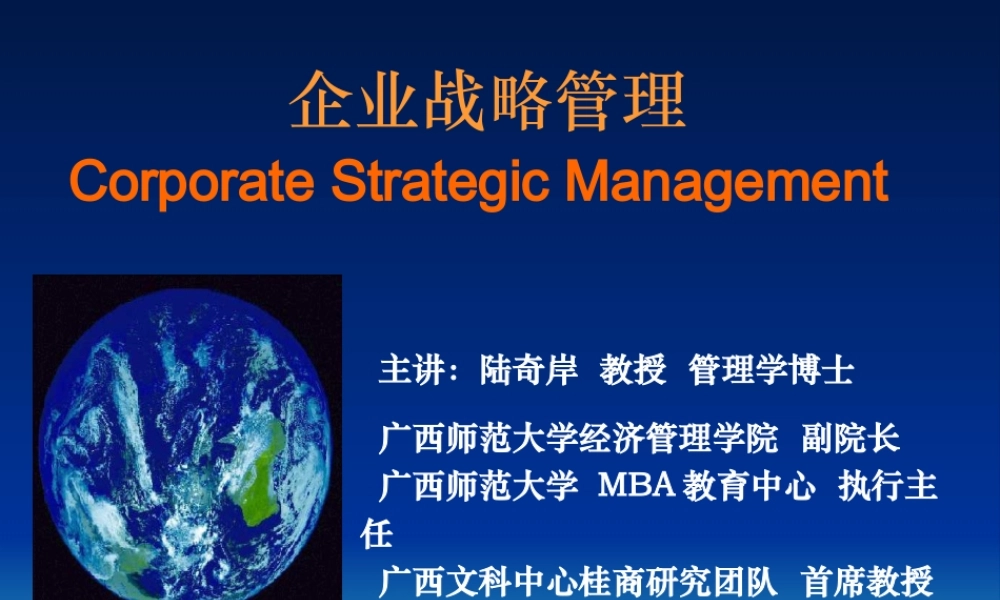 企业战略管理
Corporate Strategic Management

主讲：陆奇岸 教授 管理学博士

广西师范大学经济管理学院 副院长
广西师范大学 MBA 教育中心 执行主任
广西文科中心桂商研究团队 首席教授